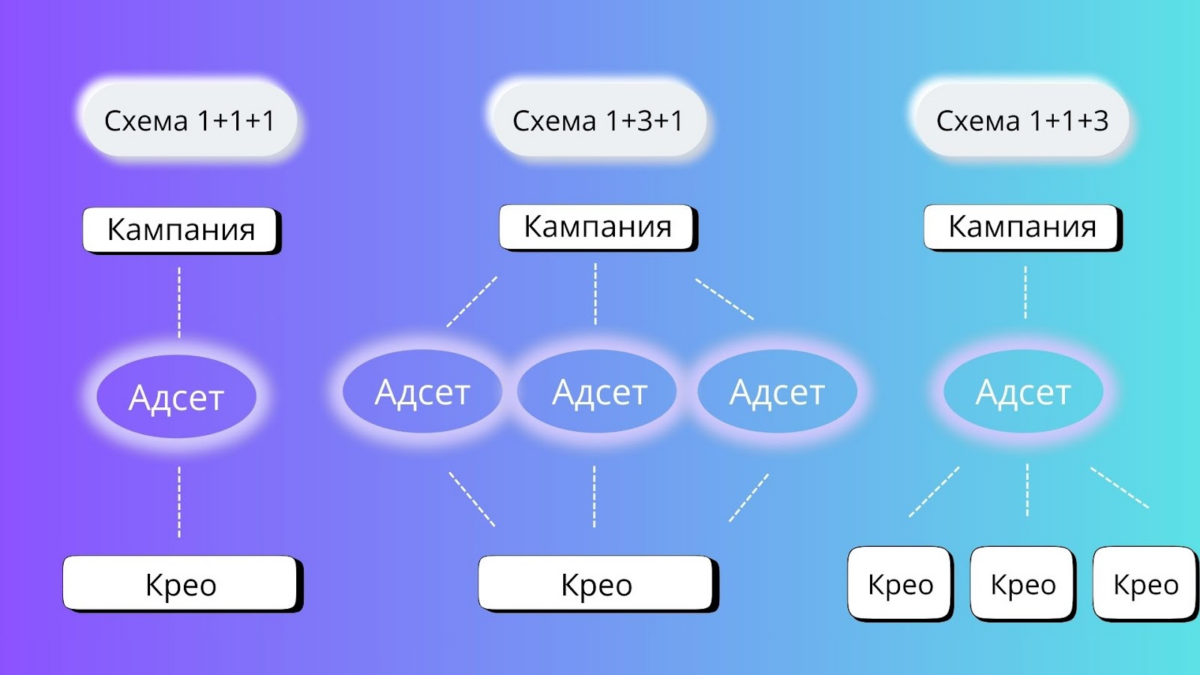 Схема 1+1+1

Кампания

Адсет

Крео

Схема 1+3+1

Кампания

Адсет

Адсет

Адсет

Крео

Схема 1+1+3

Кампания

Адсет

Крео

Крео

Крео